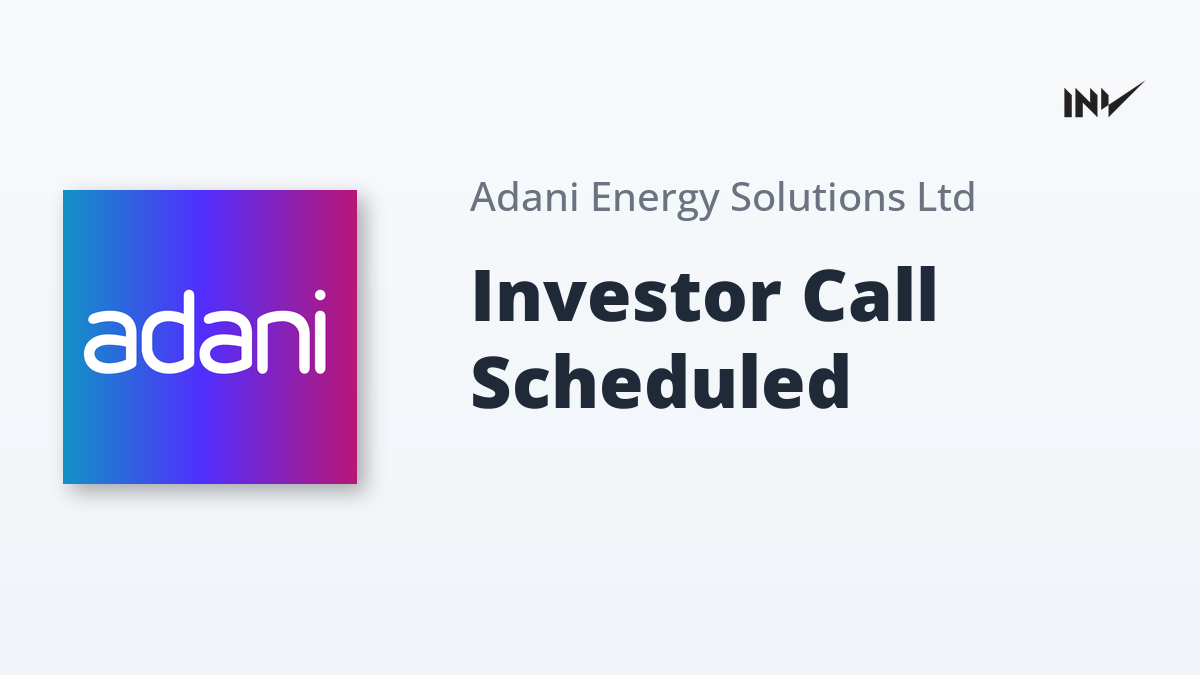 INV

adani

Adani Energy Solutions Ltd

Investor Call Scheduled